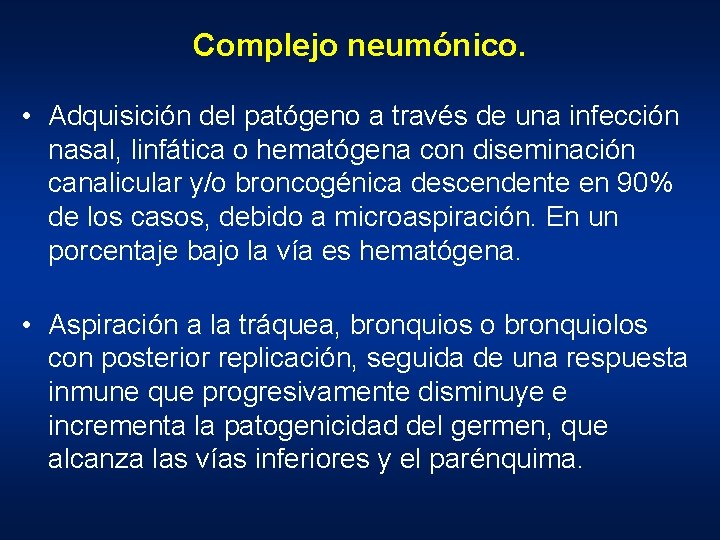 Complejo neumónico.

• Adquisición del patógeno a través de una infección nasal, linfática o hematógena con diseminación canalicular y/o broncogénica descendente en 90% de los casos, debido a microaspiración. En un porcentaje bajo la vía es hematógena.

• Aspiración a la tráquea, bronquios o bronquiolos con posterior replicación, seguida de una respuesta inmune que progresivamente disminuye e incrementa la patogenicidad del germen, que alcanza las vías inferiores y el parénquima.